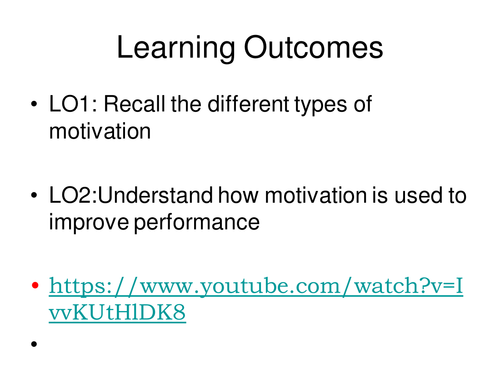 Learning Outcomes

• LO1: Recall the different types of motivation

• LO2:Understand how motivation is used to improve performance

• https://www.youtube.com/watch?v=IvvKUtHlDK8

•